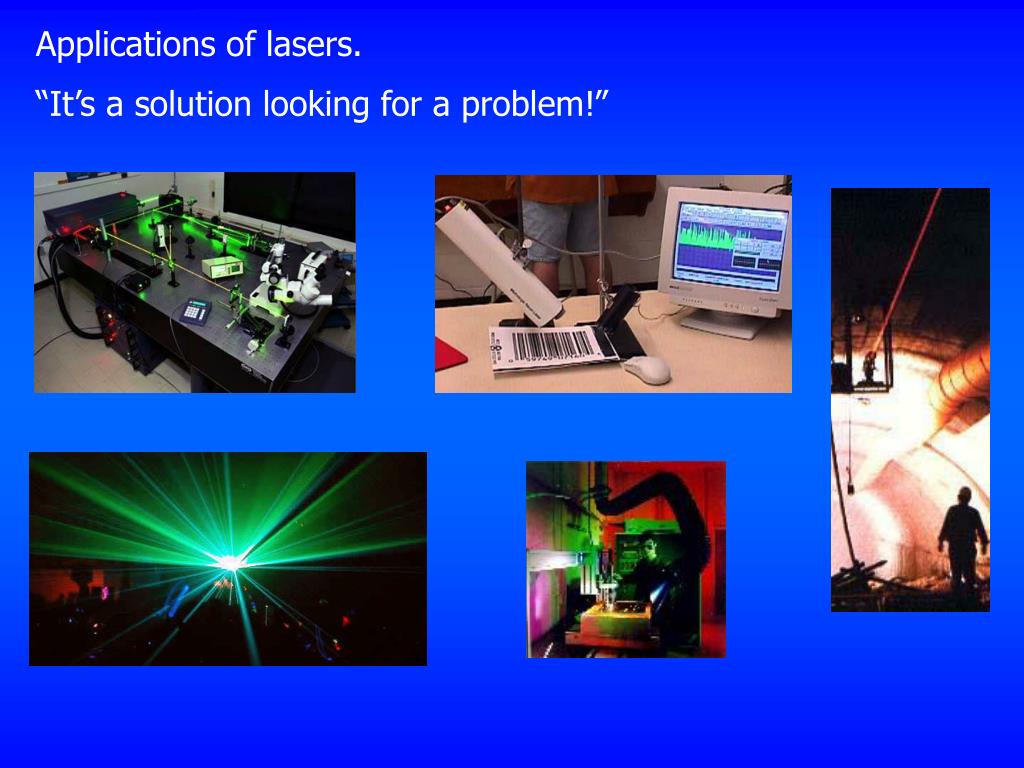 Applications of lasers.

“It’s a solution looking for a problem!”